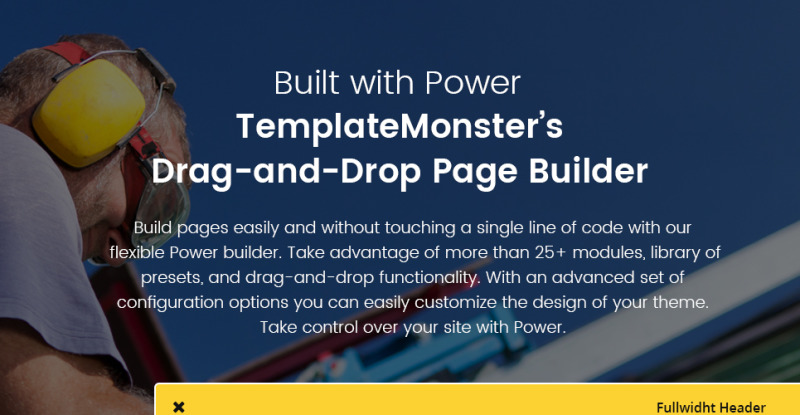 Built with Power
TemplateMonster's
Drag-and-Drop Page Builder

Build pages easily and without touching a single line of code with our flexible Power builder. Take advantage of more than 25+ modules, library of presets, and drag-and-drop functionality. With an advanced set of configuration options you can easily customize the design of your theme. Take control over your site with Power.

✖ Fullwidht Header